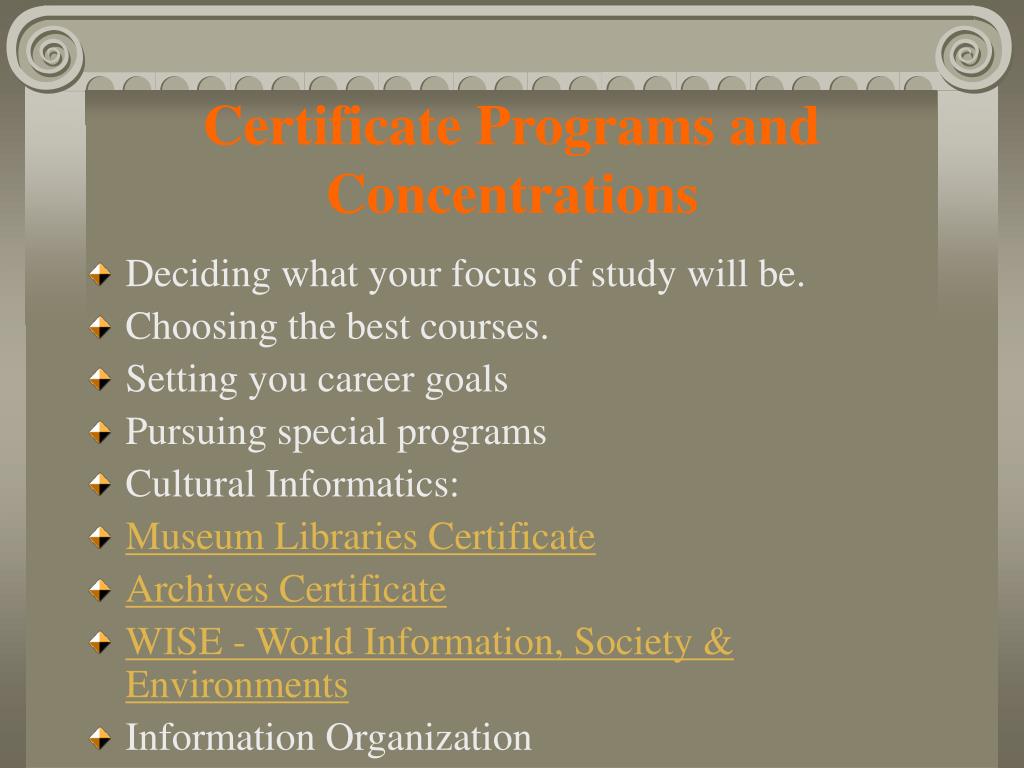 Certificate Programs and Concentrations

Deciding what your focus of study will be.
Choosing the best courses.
Setting you career goals
Pursuing special programs
Cultural Informatics:
Museum Libraries Certificate
Archives Certificate
WISE - World Information, Society & Environments
Information Organization